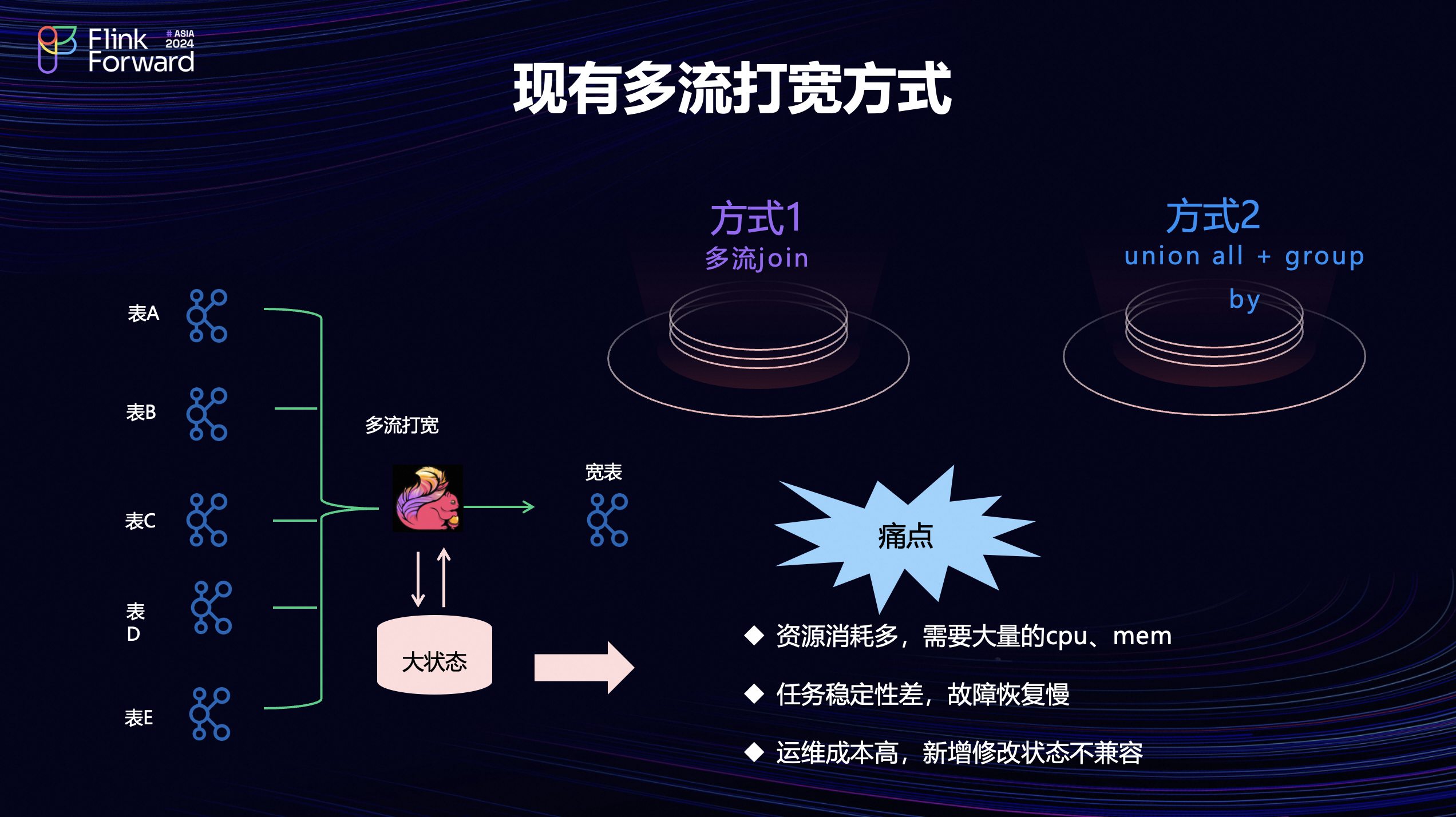 Flink Forward # ASIA 2024

现有多流打宽方式

方式1
多流join

方式2
union all + group by

表A

表B

表C

表D

表E

多流打宽

宽表

大状态

痛点

◆ 资源消耗多，需要大量的cpu、mem

◆ 任务稳定性差，故障恢复慢

◆ 运维成本高，新增修改状态不兼容